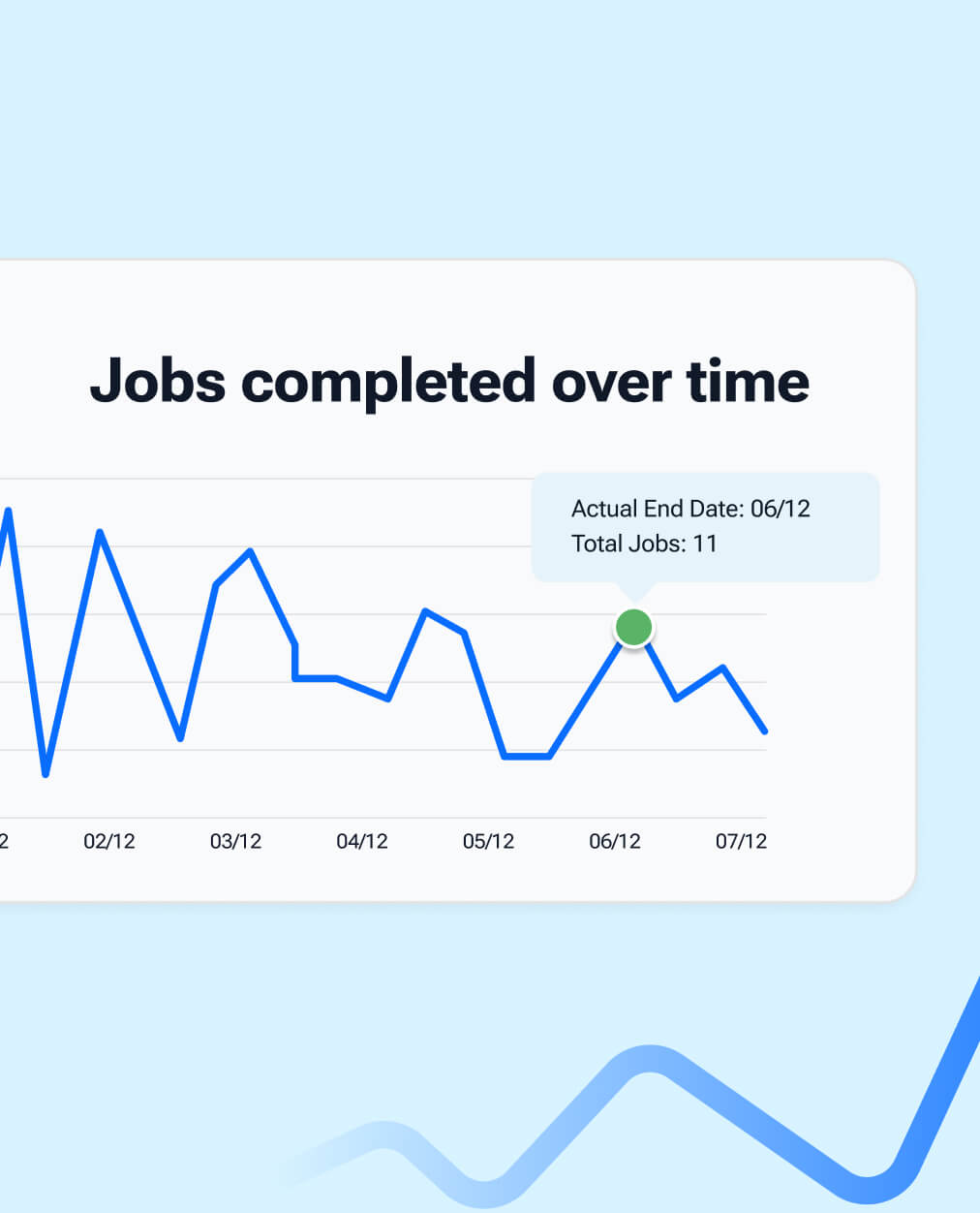 Jobs completed over time

Actual End Date: 06/12
Total Jobs: 11

2 02/12 03/12 04/12 05/12 06/12 07/12